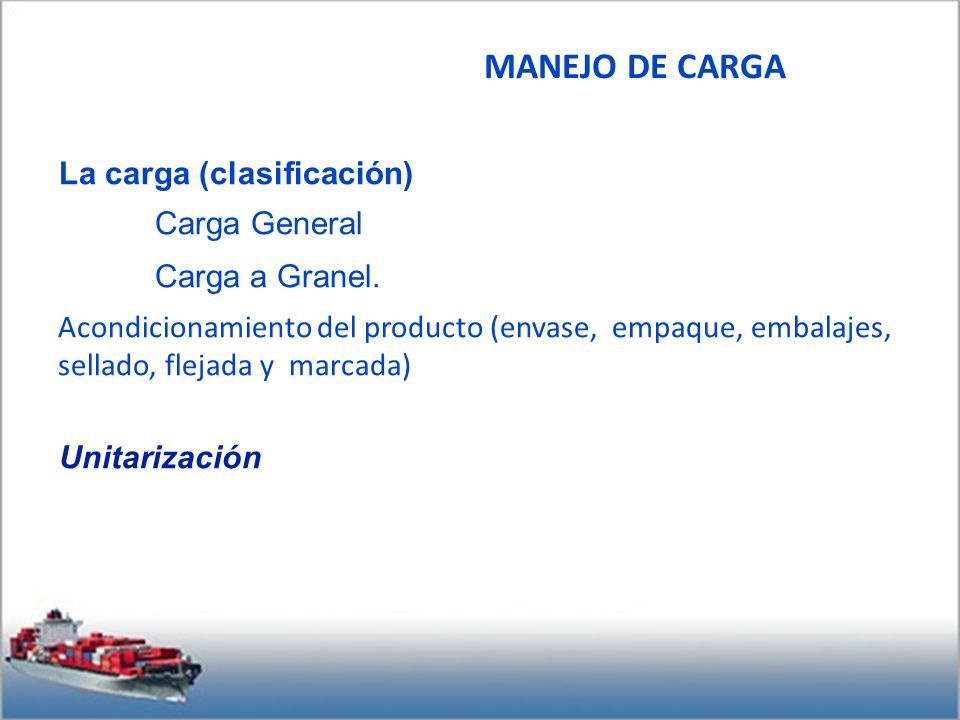 MANEJO DE CARGA

La carga (clasificación)

Carga General

Carga a Granel.

Acondicionamiento del producto (envase, empaque, embalajes, sellado, flejada y marcada)

Unitarización